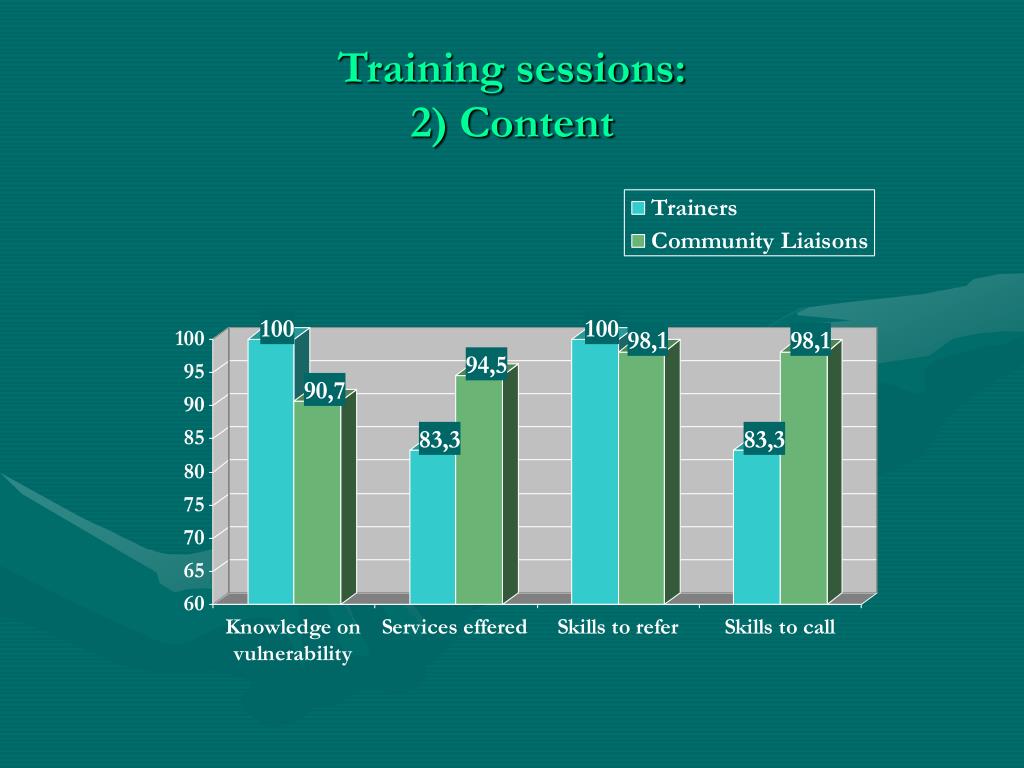 Training sessions:
2) Content

Trainers
Community Liaisons

100
95
90
85
80
75
70
65
60

100
90,7
83,3
94,5
100
98,1
83,3
98,1

Knowledge on vulnerability
Services effered
Skills to refer
Skills to call